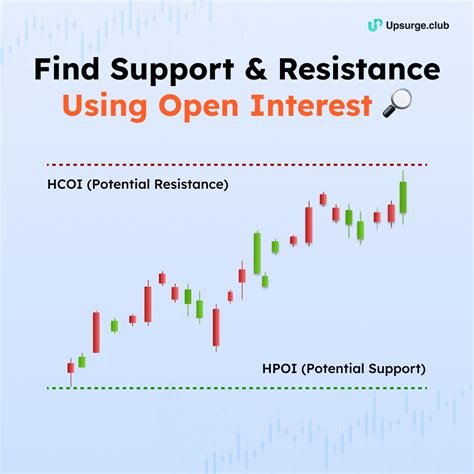 Upsurge.club

Find Support & Resistance
Using Open Interest 🔎

HCOI (Potential Resistance)

HPOI (Potential Support)